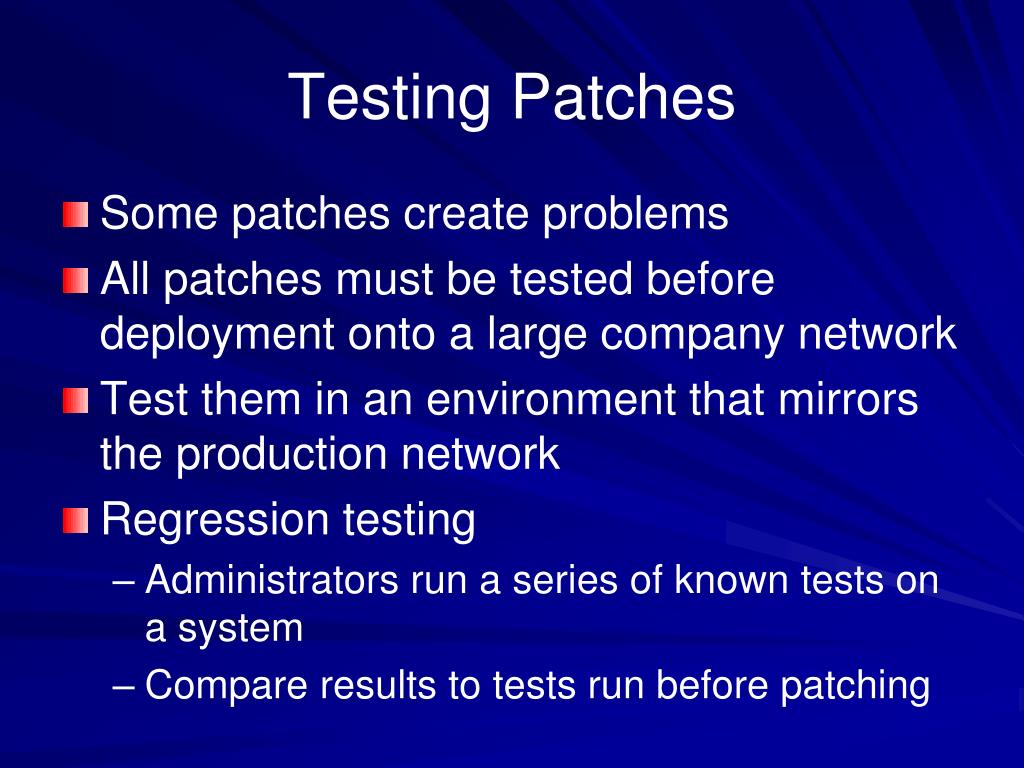 Testing Patches

Some patches create problems

All patches must be tested before deployment onto a large company network

Test them in an environment that mirrors the production network

Regression testing

– Administrators run a series of known tests on a system

– Compare results to tests run before patching